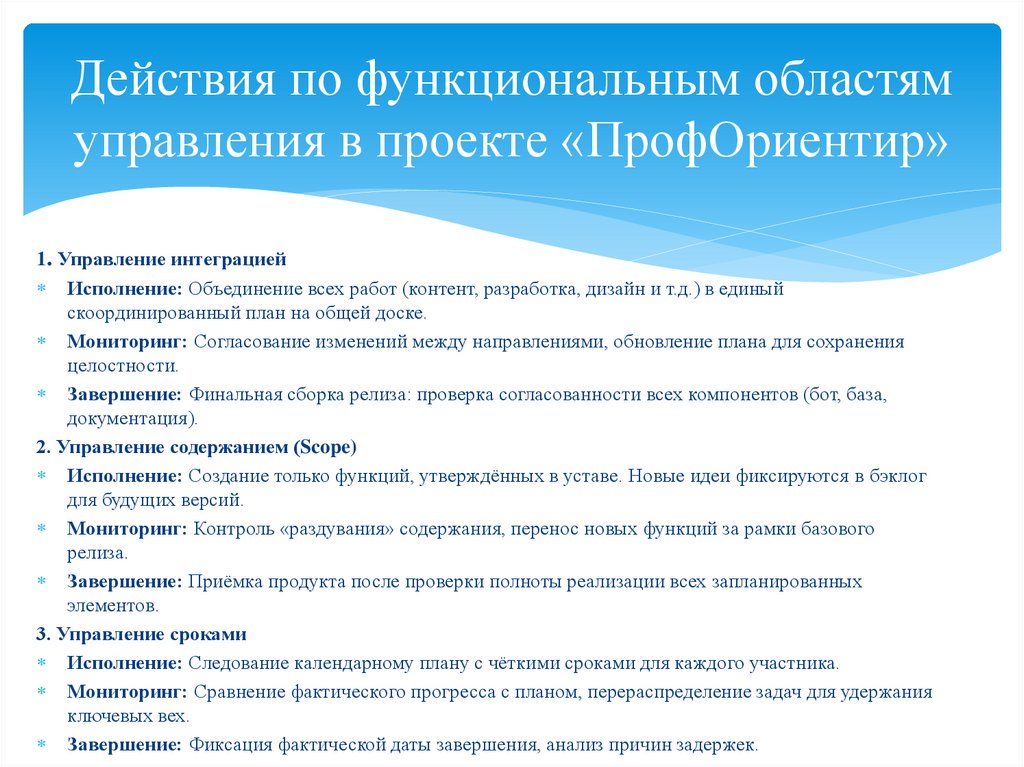 Действия по функциональным областям управления в проекте «ПрофОриентир»

1. Управление интеграцией

Исполнение: Объединение всех работ (контент, разработка, дизайн и т.д.) в единый скоординированный план на общей доске.

Мониторинг: Согласование изменений между направлениями, обновление плана для сохранения целостности.

Завершение: Финальная сборка релиза: проверка согласованности всех компонентов (бот, база, документация).

2. Управление содержанием (Scope)

Исполнение: Создание только функций, утверждённых в уставе. Новые идеи фиксируются в бэклог для будущих версий.

Мониторинг: Контроль «раздувания» содержания, перенос новых функций за рамки базового релиза.

Завершение: Приёмка продукта после проверки полноты реализации всех запланированных элементов.

3. Управление сроками

Исполнение: Следование календарному плану с чёткими сроками для каждого участника.

Мониторинг: Сравнение фактического прогресса с планом, перераспределение задач для удержания ключевых вех.

Завершение: Фиксация фактической даты завершения, анализ причин задержек.